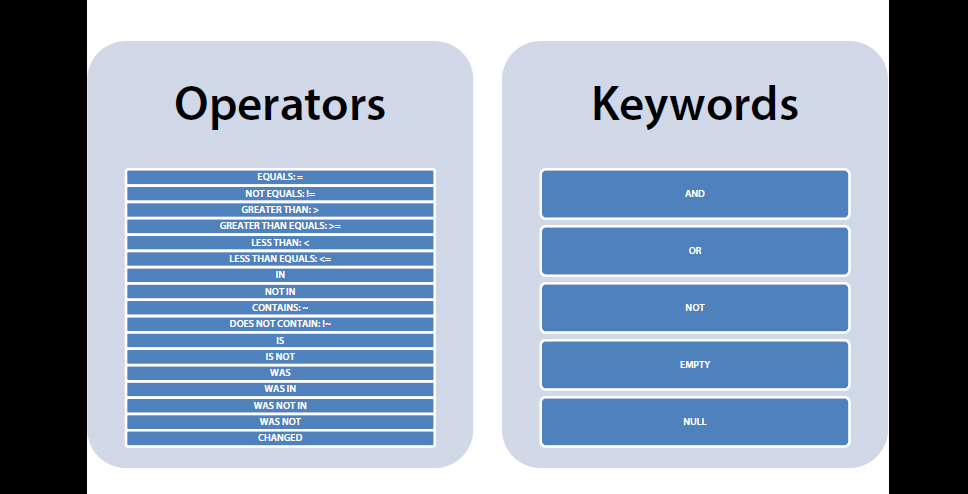 Operators

EQUALS: =
NOT EQUALS: !=
GREATER THAN: >
GREATER THAN EQUALS: >=
LESS THAN: <
LESS THAN EQUALS: <=
IN
NOT IN
CONTAINS: ~
DOES NOT CONTAIN: !~
IS
IS NOT
WAS
WAS IN
WAS NOT IN
WAS NOT
CHANGED

Keywords

AND
OR
NOT
EMPTY
NULL